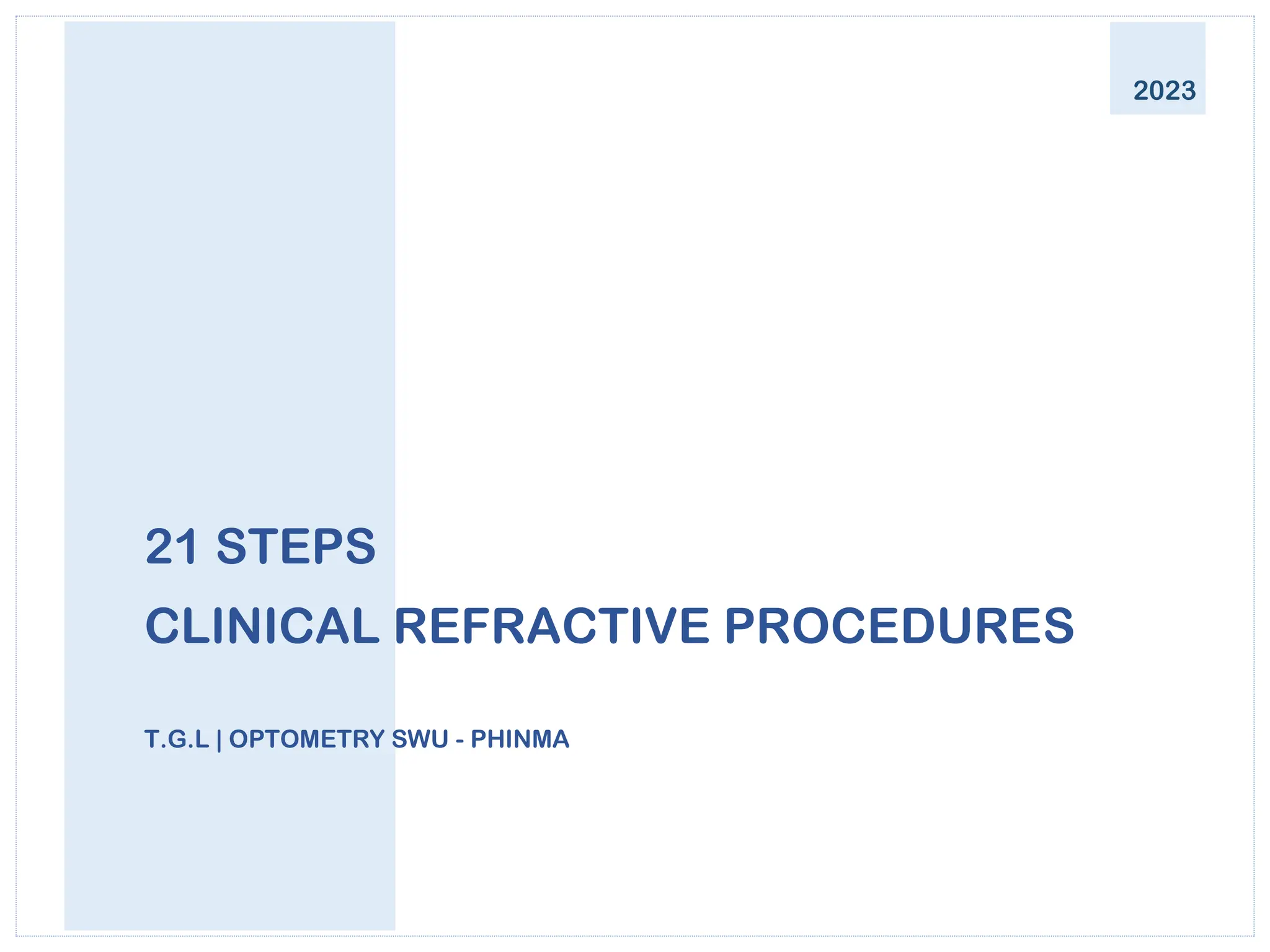 2023

21 STEPS

CLINICAL REFRACTIVE PROCEDURES

T.G.L | OPTOMETRY SWU - PHINMA